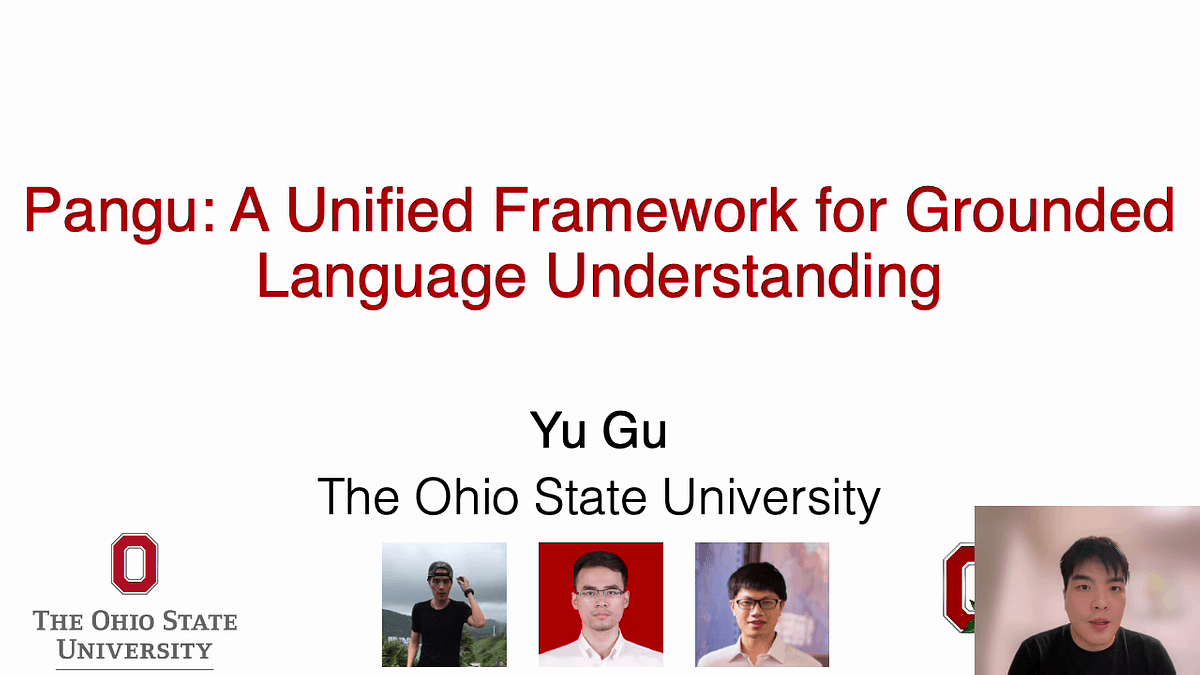 Pangu: A Unified Framework for Grounded Language Understanding

Yu Gu
The Ohio State University

THE OHIO STATE UNIVERSITY